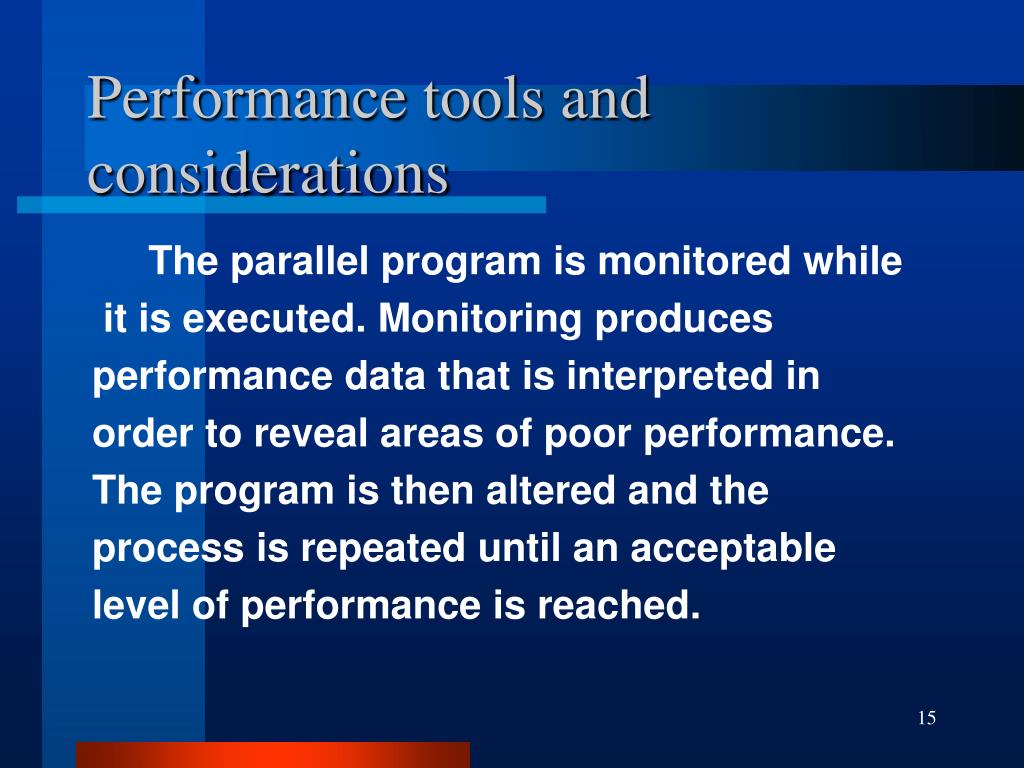 Performance tools and considerations

The parallel program is monitored while it is executed. Monitoring produces performance data that is interpreted in order to reveal areas of poor performance. The program is then altered and the process is repeated until an acceptable level of performance is reached.

15